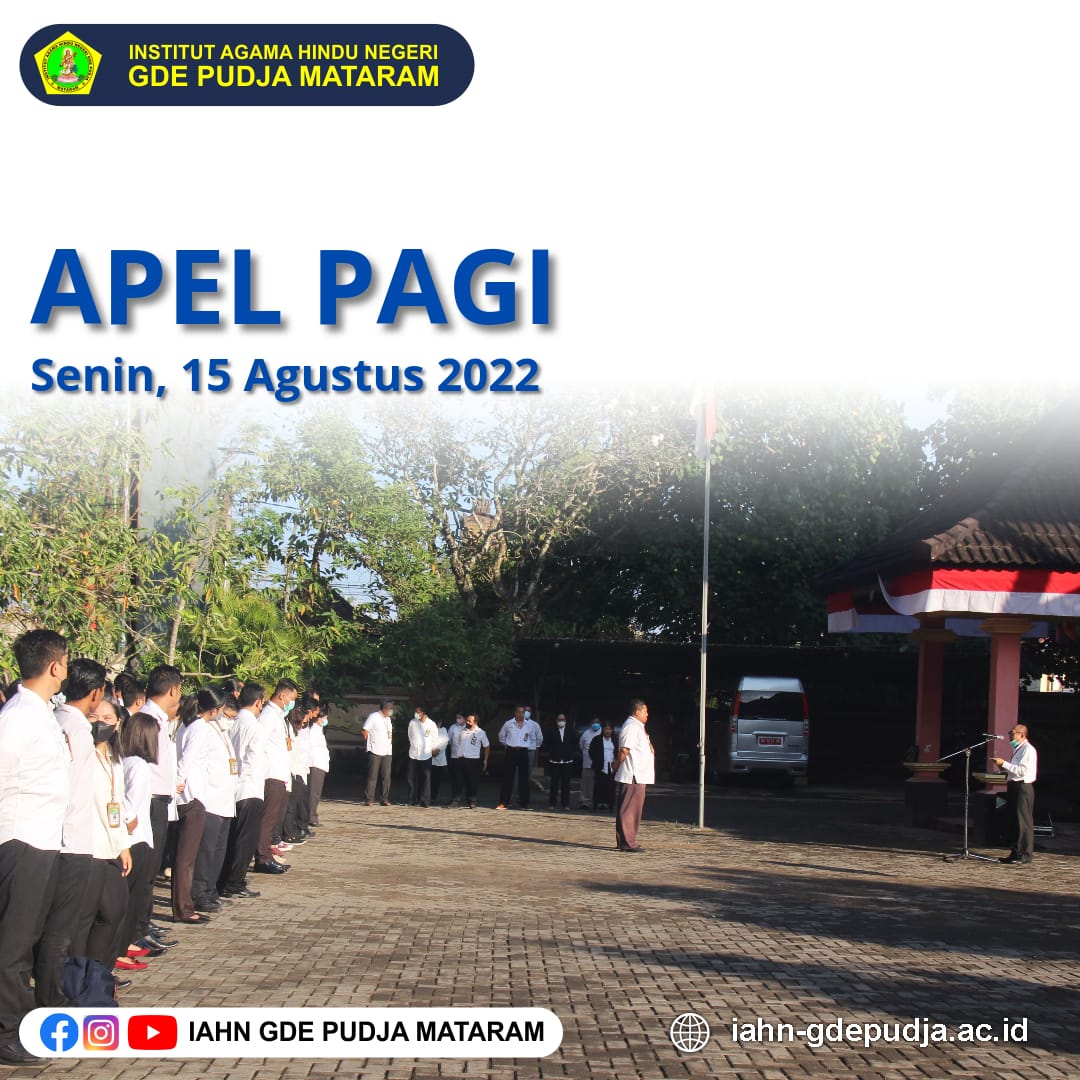 INSTITUT AGAMA HINDU NEGERI
GDE PUDJA MATARAM

APEL PAGI
Senin, 15 Agustus 2022

IAHN GDE PUDJA MATARAM
iahn-gdepudja.ac.id